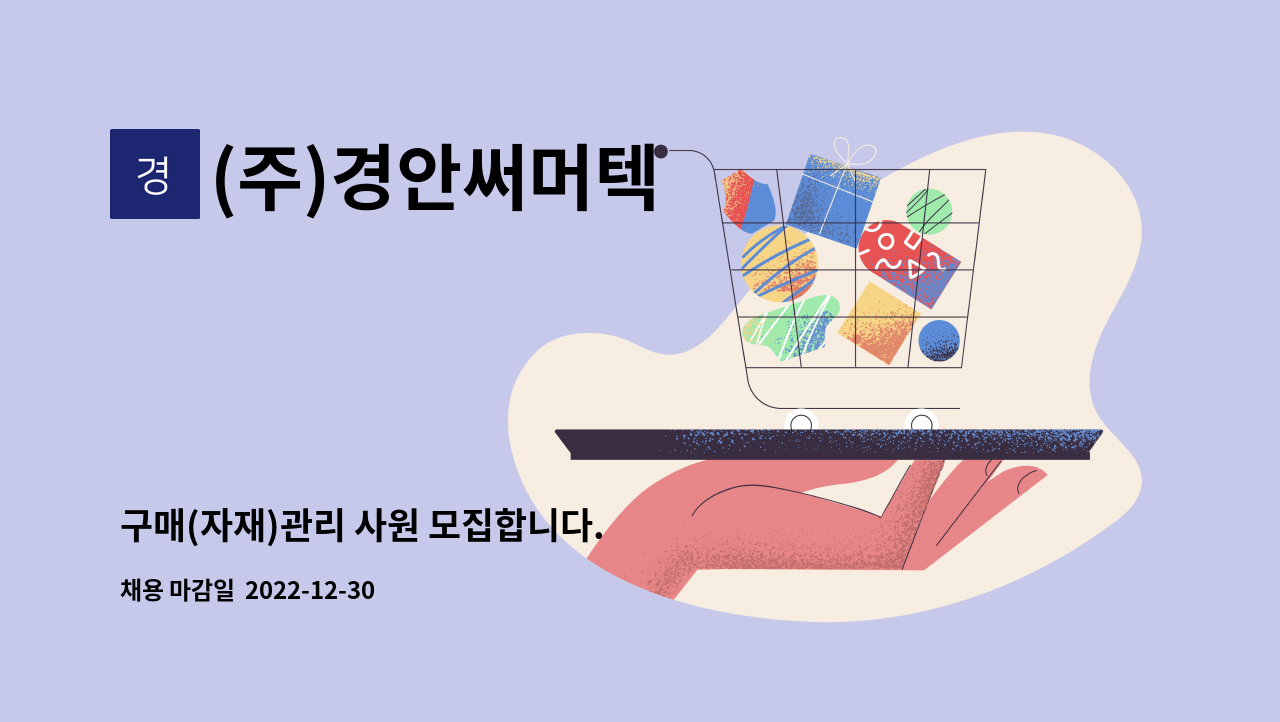 경

(주)경안써머텍

구매(자재)관리 사원 모집합니다.

채용 마감일 2022-12-30